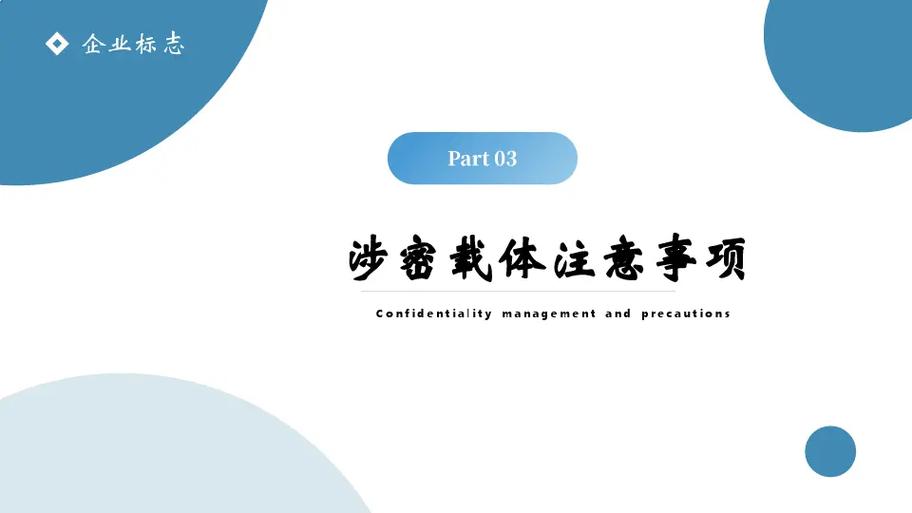 企业标志

Part 03

涉密载体注意事项

Confidentiality management and precautions